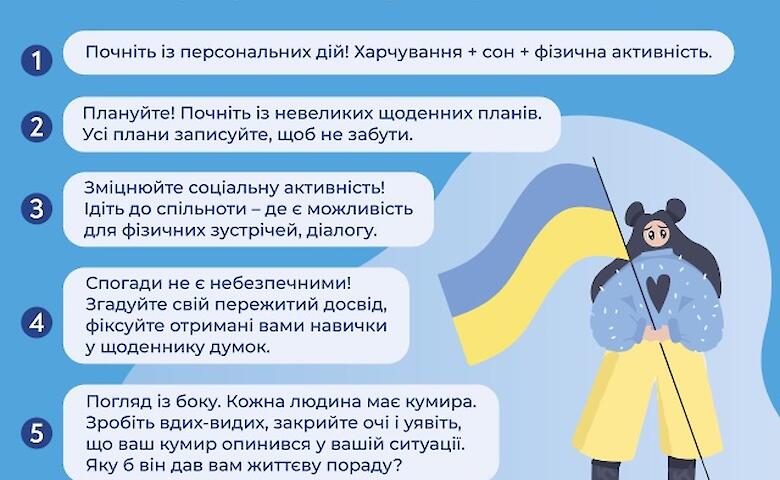 1 Почніть із персональних дій! Харчування + сон + фізична активність.

2 Плануйте! Почніть із невеликих щоденних планів. Усі плани записуйте, щоб не забути.

3 Зміцнюйте соціальну активність! Ідіть до спільноти – де є можливість для фізичних зустрічей, діалогу.

4 Спогади не є небезпечними! Згадуйте свій пережитий досвід, фіксуйте отримані вами навички у щоденнику думок.

5 Погляд із боку. Кожна людина має кумира. Зробіть вдих-видих, закрийте очі і уявіть, що ваш кумир опинився у вашій ситуації. Яку б він дав вам життєву пораду?